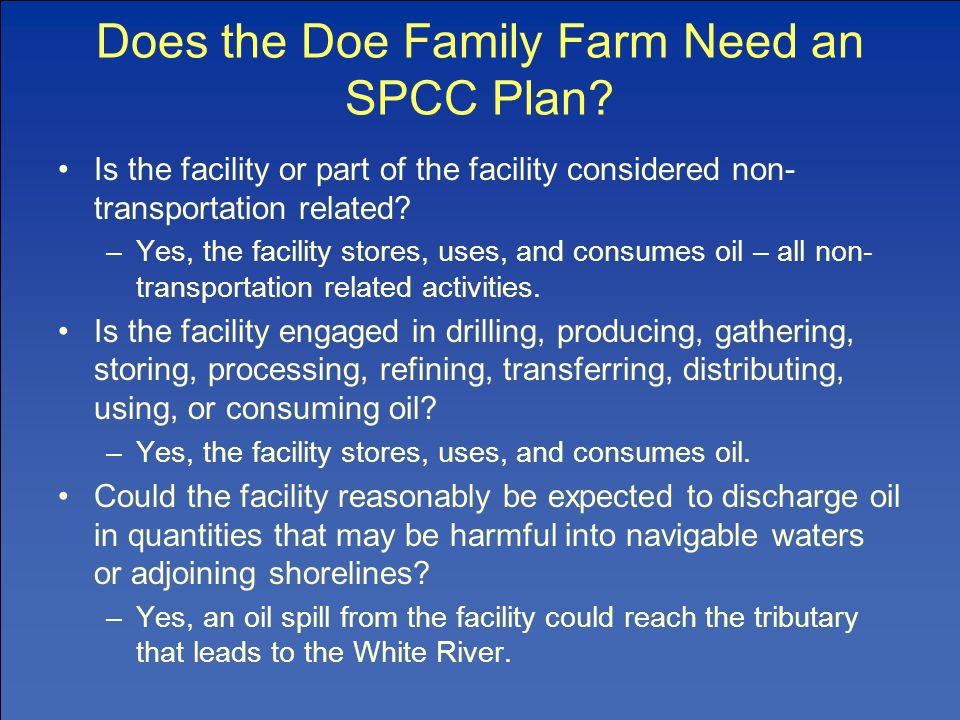 Does the Doe Family Farm Need an SPCC Plan?

• Is the facility or part of the facility considered non-transportation related?
 – Yes, the facility stores, uses, and consumes oil – all non-transportation related activities.
• Is the facility engaged in drilling, producing, gathering, storing, processing, refining, transferring, distributing, using, or consuming oil?
 – Yes, the facility stores, uses, and consumes oil.
• Could the facility reasonably be expected to discharge oil in quantities that may be harmful into navigable waters or adjoining shorelines?
 – Yes, an oil spill from the facility could reach the tributary that leads to the White River.